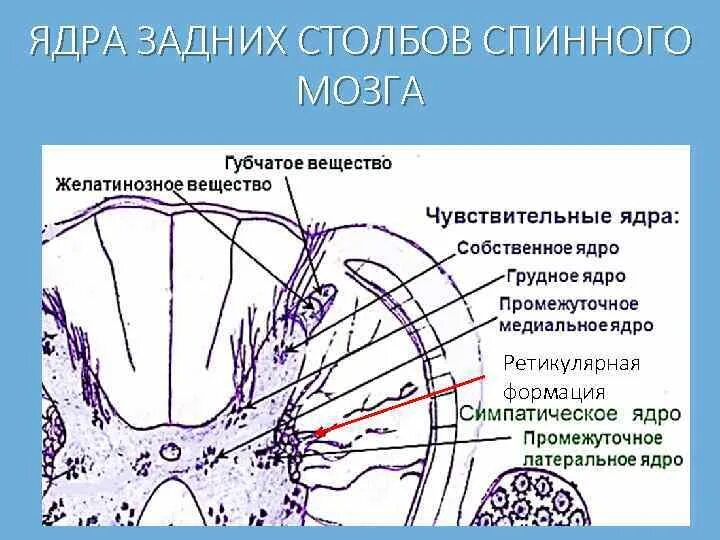 ЯДРА ЗАДНИХ СТОЛБОВ СПИННОГО МОЗГА

Губчатое вещество
Желатинозное вещество
Чувствительные ядра:
Собственное ядро
Грудное ядро
Промежуточное медиальное ядро
Ретикулярная формация
Симпатическое ядро
Промежуточное латеральное ядро